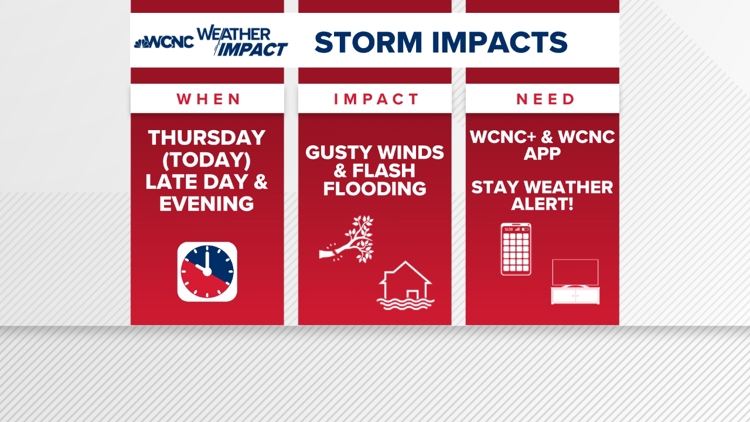 WCNC WEATHER IMPACT

STORM IMPACTS

WHEN

THURSDAY (TODAY) LATE DAY & EVENING

IMPACT

GUSTY WINDS & FLASH FLOODING

NEED

WCNC+ & WCNC APP

STAY WEATHER ALERT!